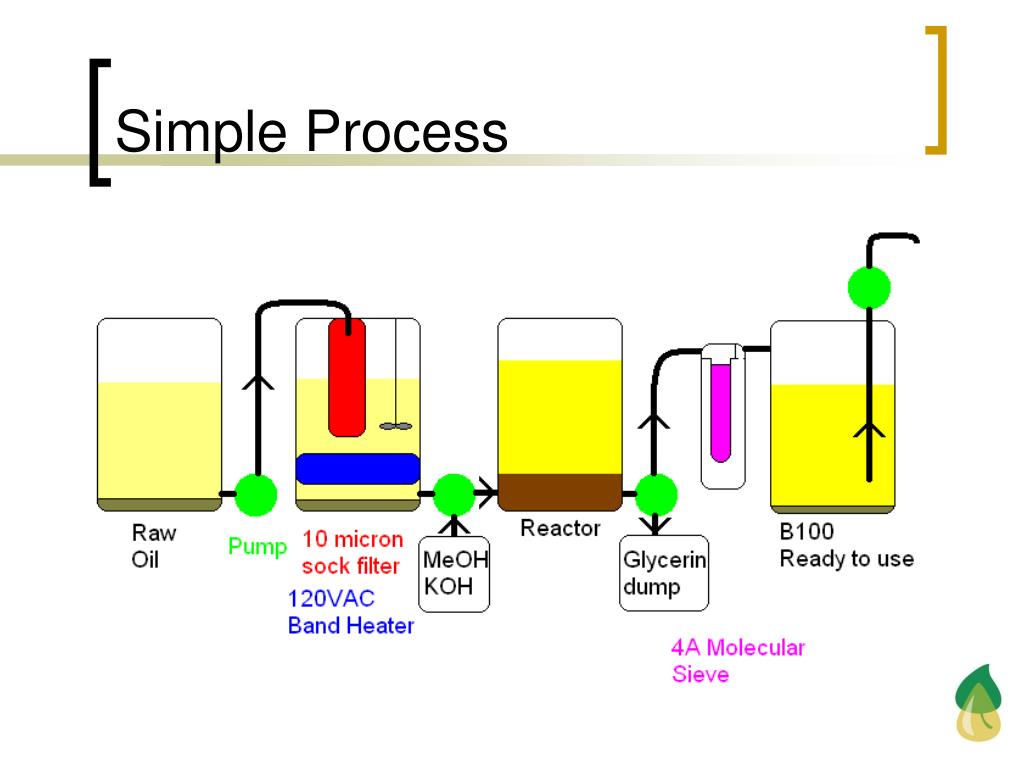 Simple Process

Raw Oil

Pump

10 micron sock filter

120VAC Band Heater

MeOH KOH

Reactor

Glycerin dump

4A Molecular Sieve

B100 Ready to use